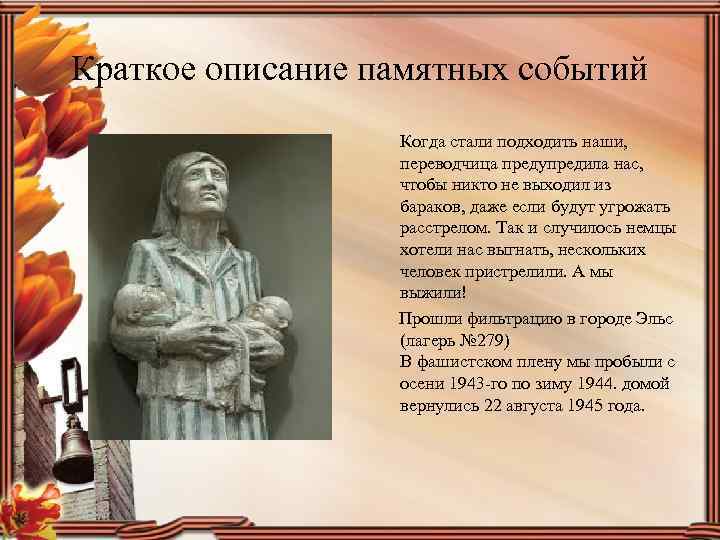 Краткое описание памятных событий

Когда стали подходить наши, переводчица предупредила нас, чтобы никто не выходил из бараков, даже если будут угрожать расстрелом. Так и случилось немцы хотели нас выгнать, нескольких человек пристрелили. А мы выжили!

Прошли фильтрацию в городе Эльс (лагерь №279)
В фашистском плену мы пробыли с осени 1943-го по зиму 1944. домой вернулись 22 августа 1945 года.